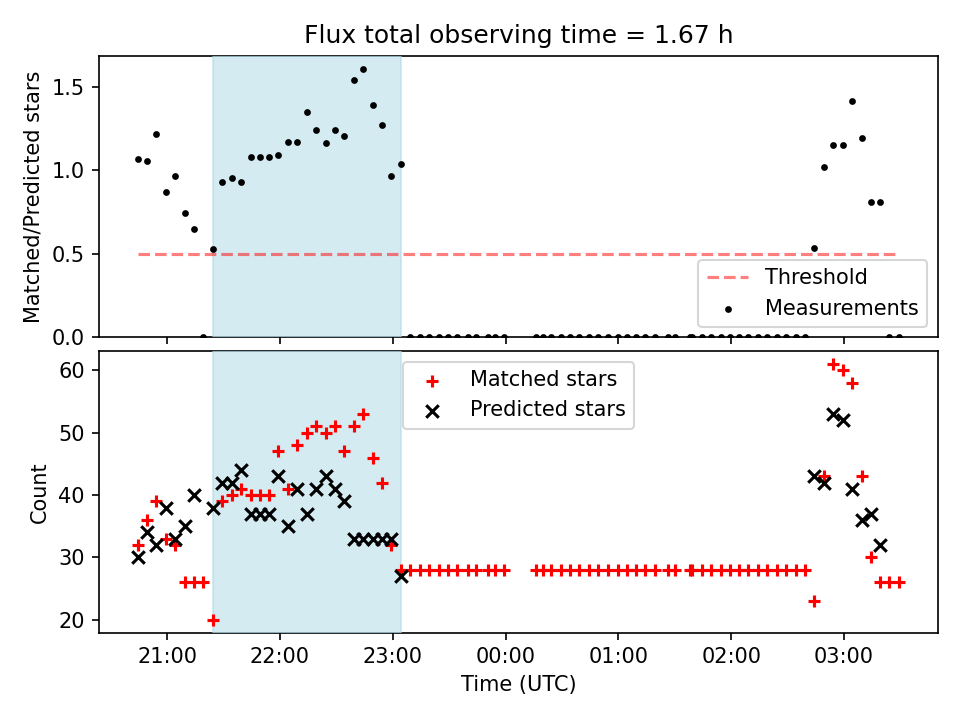 Flux total observing time = 1.67 h

Matched/Predicted stars

1.5
1.0
0.5
0.0

Threshold
Measurements

Count

60
50
40
30
20

Matched stars
Predicted stars

21:00 22:00 23:00 00:00 01:00 02:00 03:00

Time (UTC)